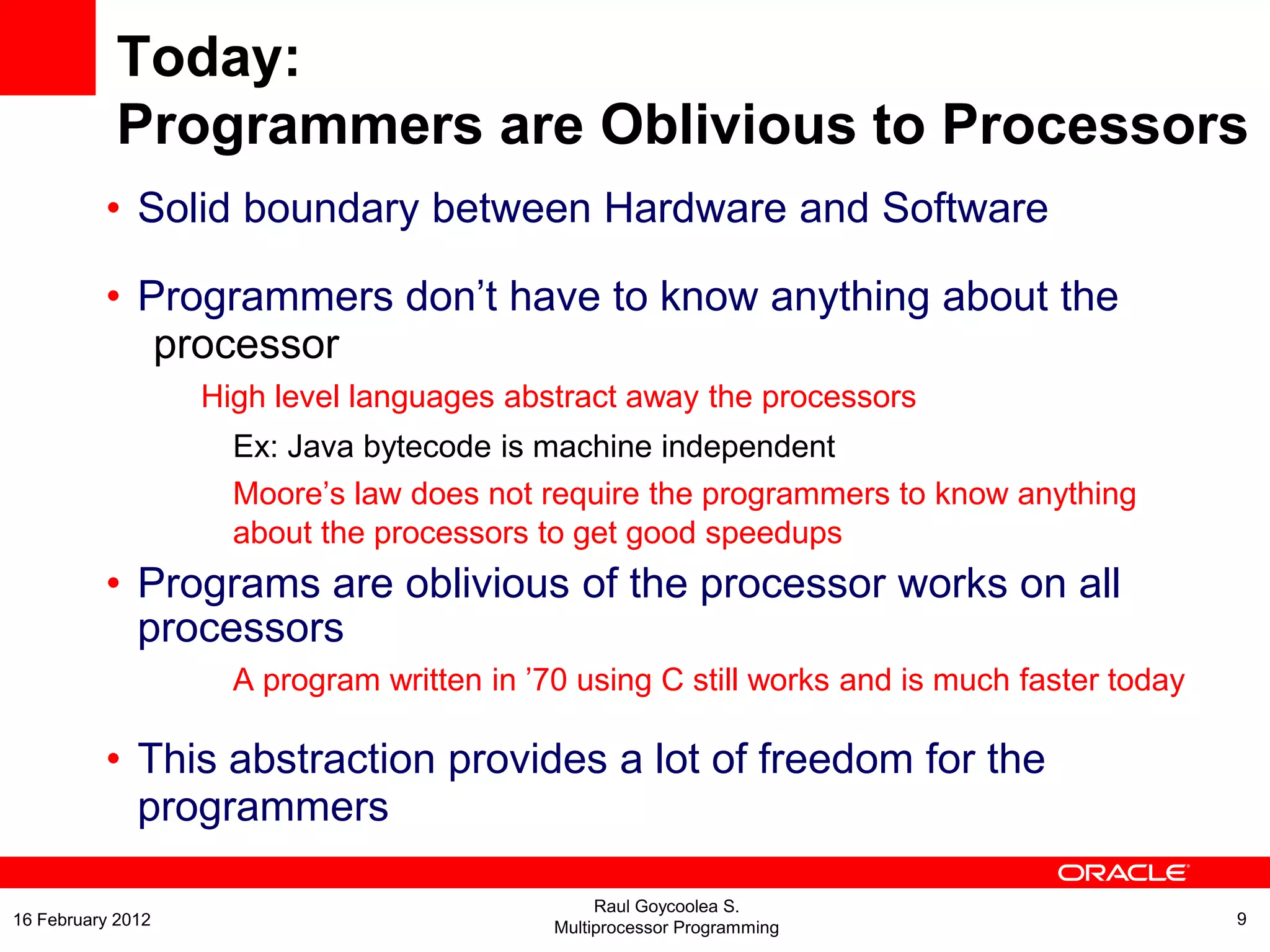 Today:
Programmers are Oblivious to Processors

• Solid boundary between Hardware and Software

• Programmers don’t have to know anything about the processor

High level languages abstract away the processors

Ex: Java bytecode is machine independent

Moore’s law does not require the programmers to know anything about the processors to get good speedups

• Programs are oblivious of the processor works on all processors

A program written in ’70 using C still works and is much faster today

• This abstraction provides a lot of freedom for the programmers

ORACLE

16 February 2012

Raul Goycoolea S.
Multiprocessor Programming

9